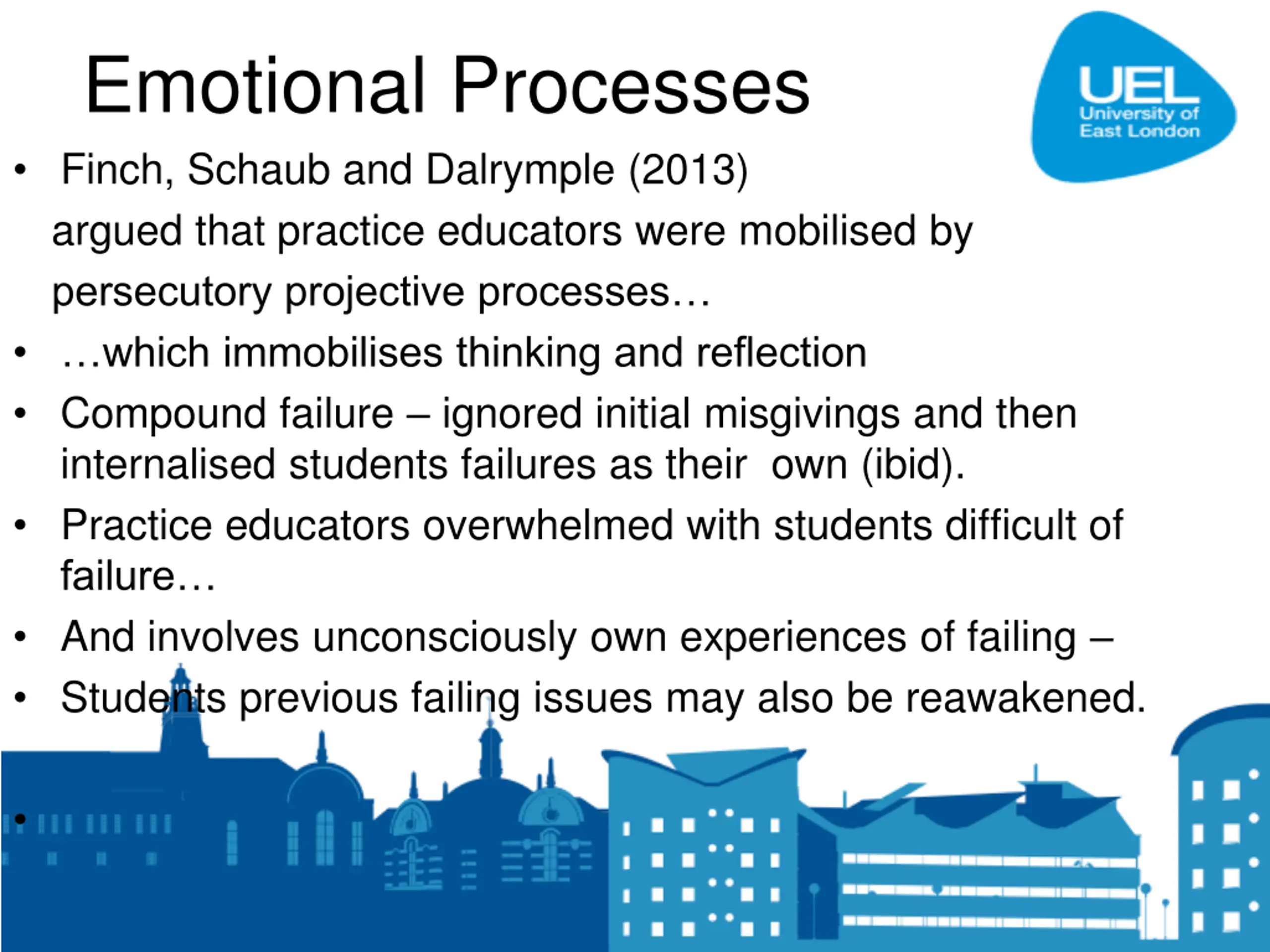 Emotional Processes

UEL
University of East London

• Finch, Schaub and Dalrymple (2013)
argued that practice educators were mobilised by persecutory projective processes…
• …which immobilises thinking and reflection
• Compound failure – ignored initial misgivings and then internalised students failures as their own (ibid).
• Practice educators overwhelmed with students difficult of failure…
• And involves unconsciously own experiences of failing –
• Students previous failing issues may also be reawakened.
•